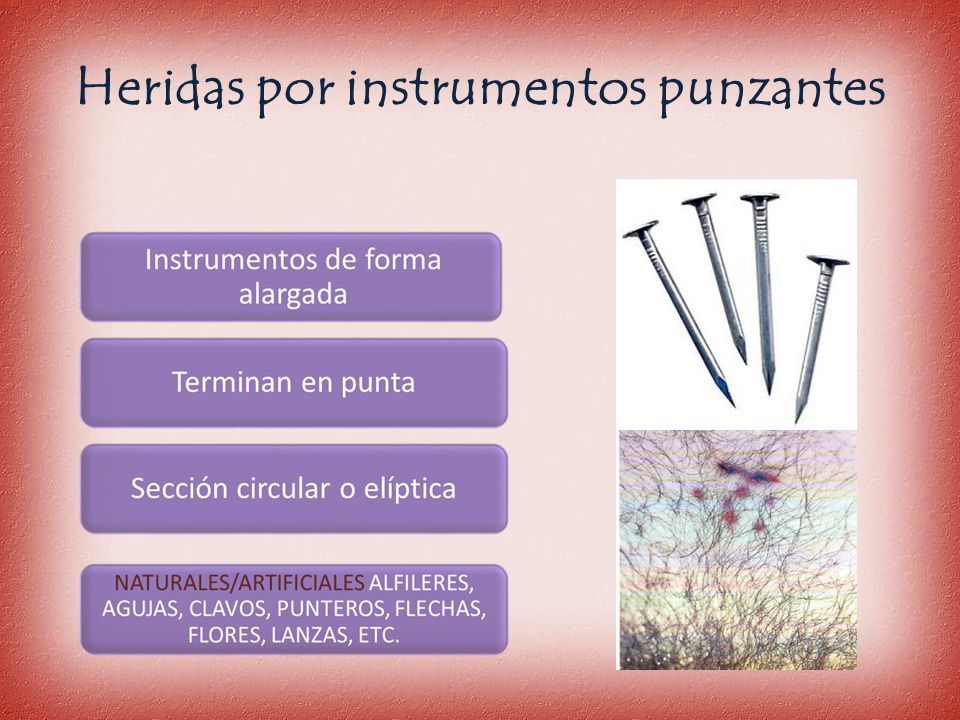 Heridas por instrumentos punzantes

Instrumentos de forma alargada

Terminan en punta

Sección circular o elíptica

NATURALES/ARTIFICIALES ALFILERES, AGUJAS, CLAVOS, PUNTEROS, FLECHAS, FLORES, LANZAS, ETC.